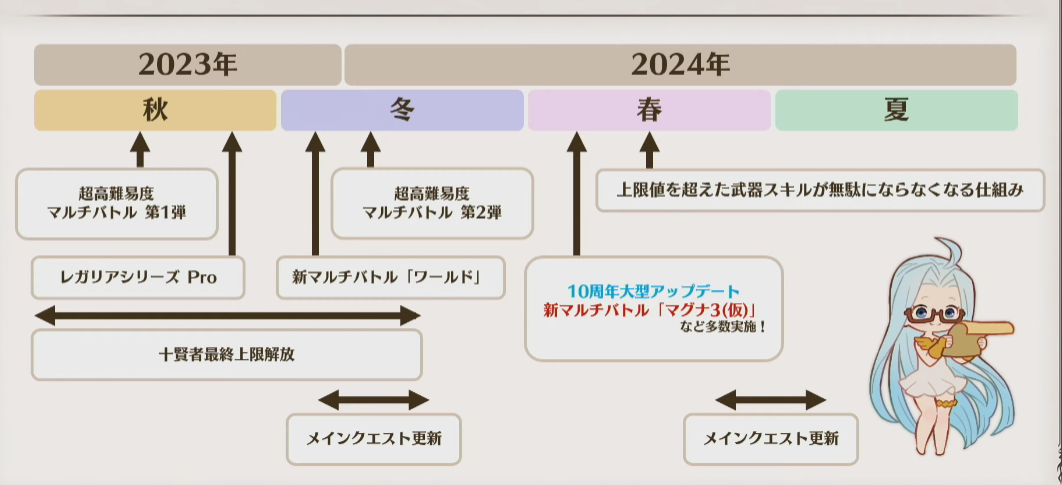 2023年

2024年

秋

冬

春

夏

超高難易度
マルチバトル 第1弾

超高難易度
マルチバトル 第2弾

上限値を超えた武器スキルが無駄にならなくなる仕組み

レガリアシリーズ Pro

新マルチバトル「ワールド」

10周年大型アップデート
新マルチバトル「マグナ3(仮)」
など多数実施！

十賢者最終上限解放

メインクエスト更新

メインクエスト更新